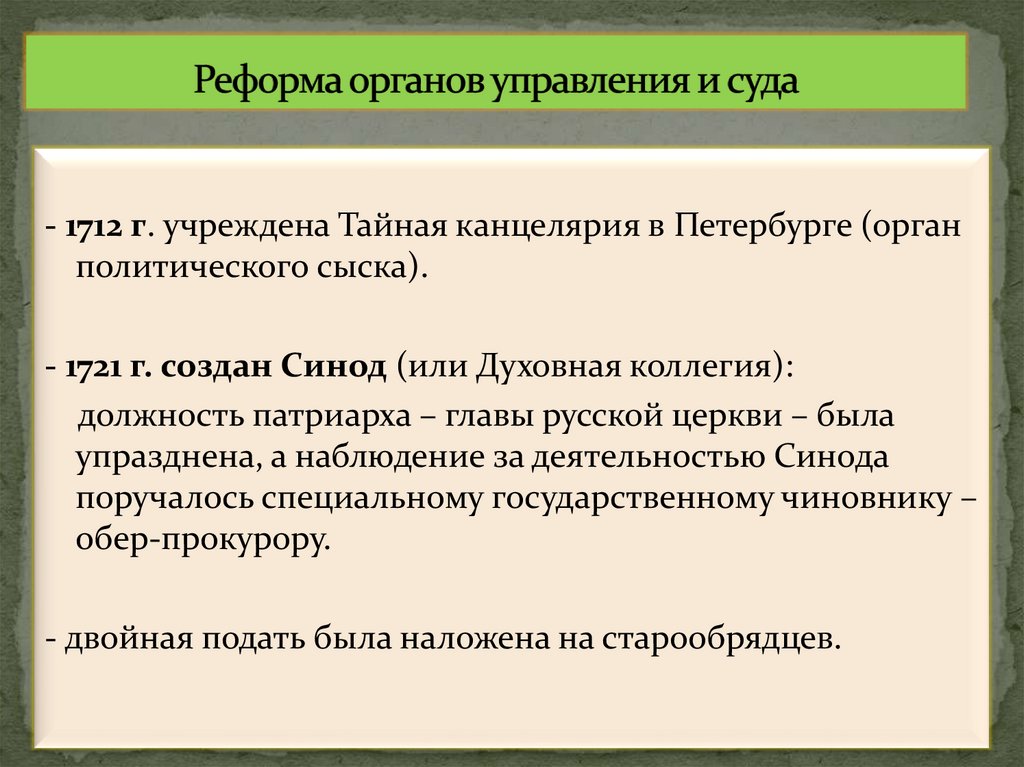 Реформа органов управления и суда

- 1712 г. учреждена Тайная канцелярия в Петербурге (орган политического сыска).

- 1721 г. создан Синод (или Духовная коллегия):

должность патриарха – главы русской церкви – была упразднена, а наблюдение за деятельностью Синода поручалось специальному государственному чиновнику – обер-прокурору.

- двойная подать была наложена на старообрядцев.